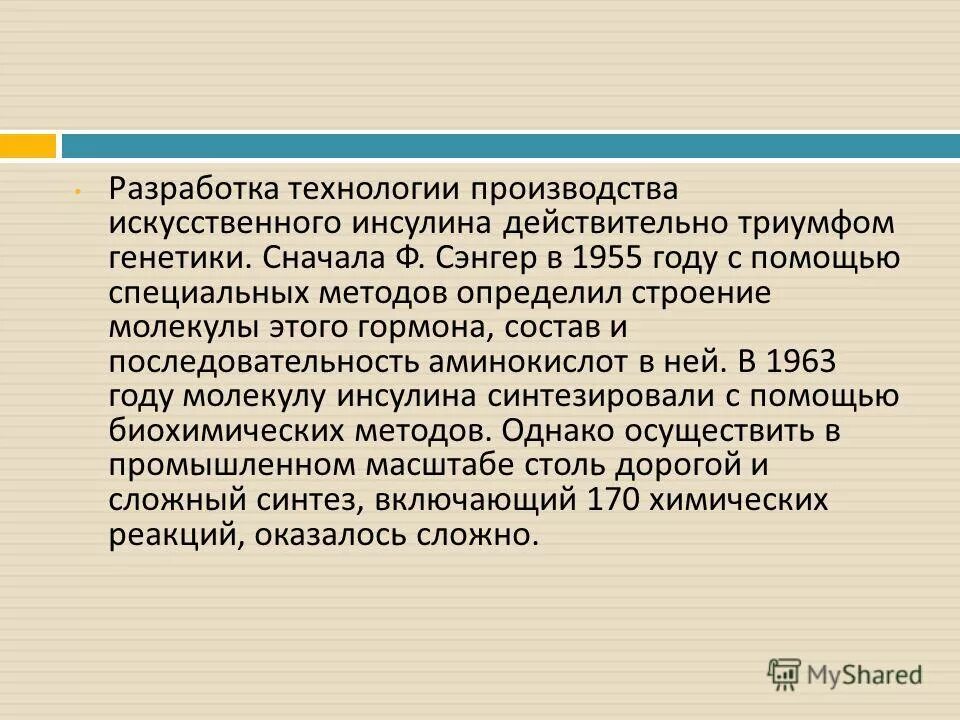 Разработка технологии производства искусственного инсулина действительно триумфом генетики. Сначала Ф. Сэнгер в 1955 году с помощью специальных методов определил строение молекулы этого гормона, состав и последовательность аминокислот в ней. В 1963 году молекулу инсулина синтезировали с помощью биохимических методов. Однако осуществить в промышленном масштабе столь дорогой и сложный синтез, включающий 170 химических реакций, оказалось сложно.

MyShared